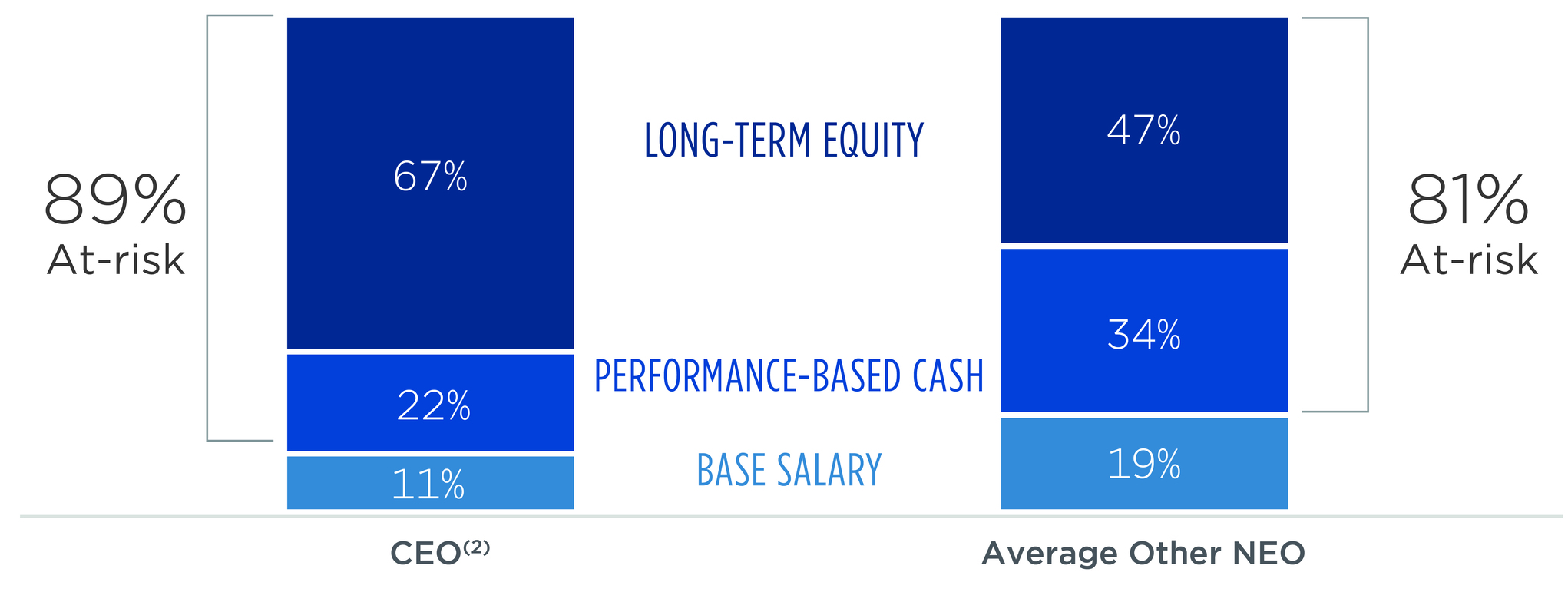 89%
At-risk

67%

22%

11%

LONG-TERM EQUITY

PERFORMANCE-BASED CASH

BASE SALARY

47%

34%

19%

81%
At-risk

CEO$^{(2)}$

Average Other NEO